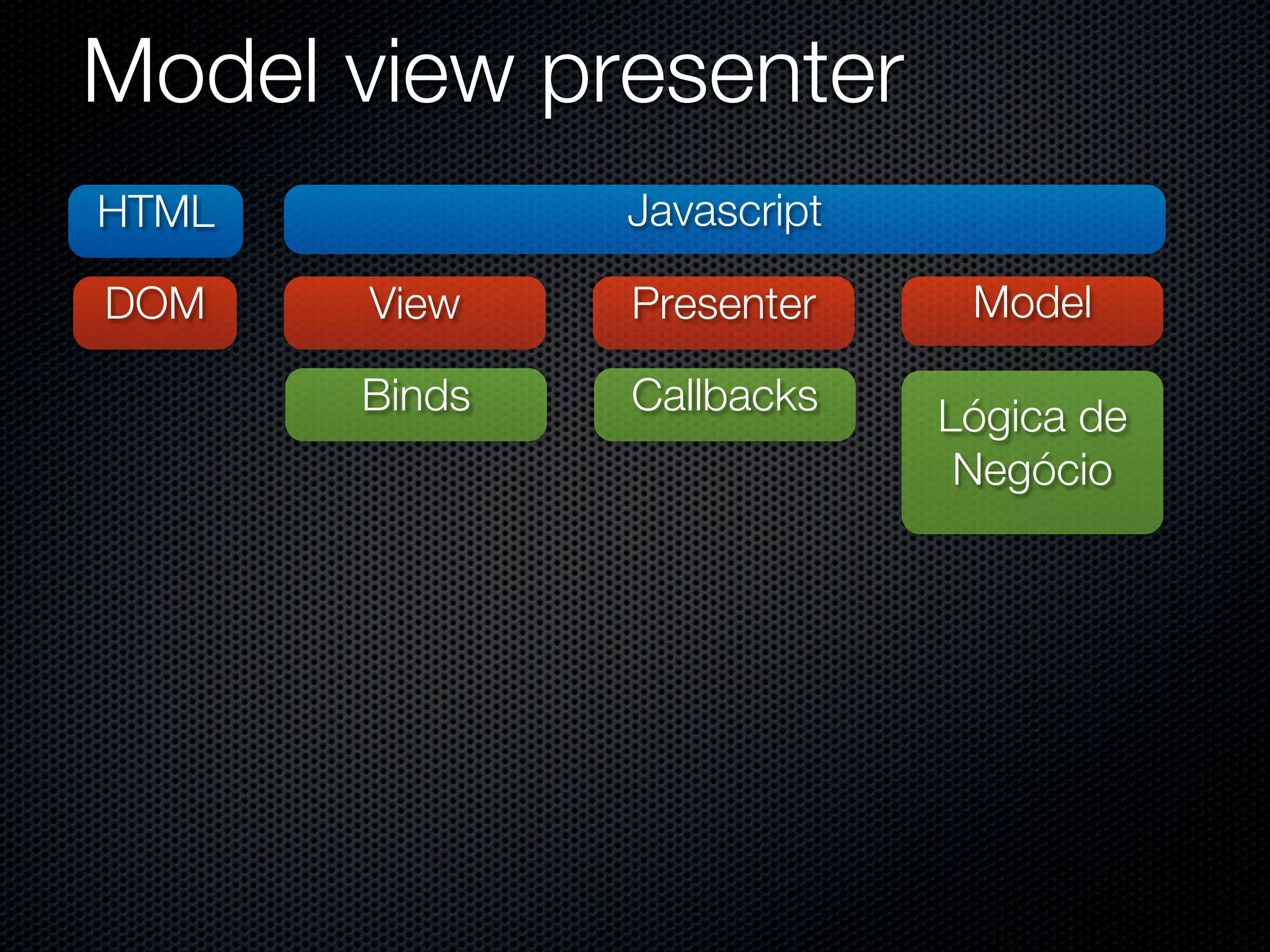 Model view presenter

HTML

Javascript

DOM

View

Presenter

Model

Binds

Callbacks

Lógica de Negócio